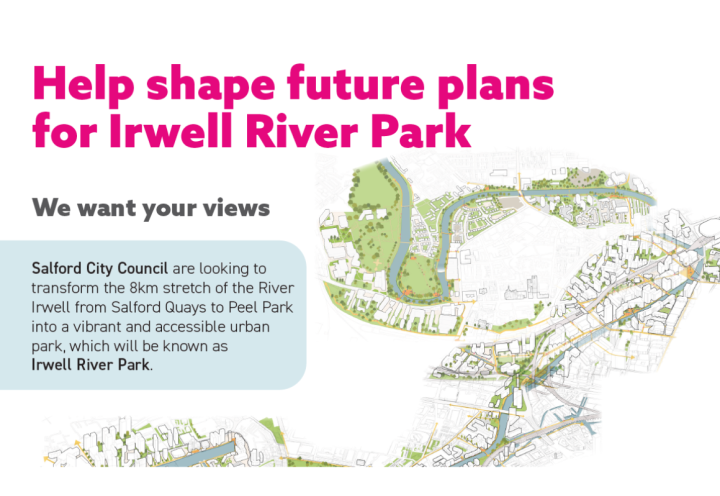 Help shape future plans for Irwell River Park

We want your views

Salford City Council are looking to transform the 8km stretch of the River Irwell from Salford Quays to Peel Park into a vibrant and accessible urban park, which will be known as Irwell River Park.